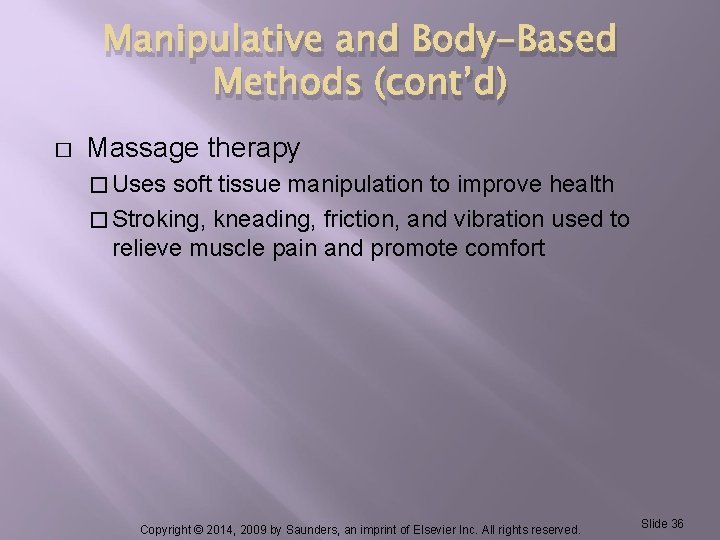 Manipulative and Body-Based Methods (cont'd)

□ Massage therapy

□ Uses soft tissue manipulation to improve health

□ Stroking, kneading, friction, and vibration used to relieve muscle pain and promote comfort

Copyright © 2014, 2009 by Saunders, an imprint of Elsevier Inc. All rights reserved.

Slide 36